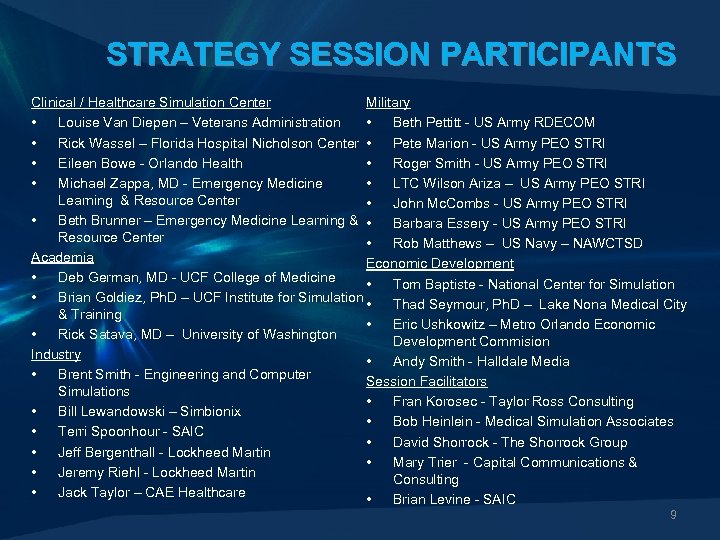 STRATEGY SESSION PARTICIPANTS

Clinical / Healthcare Simulation Center
• Louise Van Diepen – Veterans Administration
• Rick Wassel – Florida Hospital Nicholson Center
• Eileen Bowe - Orlando Health
• Michael Zappa, MD - Emergency Medicine Learning & Resource Center
• Beth Brunner – Emergency Medicine Learning & Resource Center

Academia
• Deb German, MD - UCF College of Medicine
• Brian Goldiez, PhD – UCF Institute for Simulation & Training
• Rick Satava, MD – University of Washington

Industry
• Brent Smith - Engineering and Computer Simulations
• Bill Lewandowski – Simbionix
• Terri Spoonhour - SAIC
• Jeff Bergenthall - Lockheed Martin
• Jeremy Riehl - Lockheed Martin
• Jack Taylor – CAE Healthcare

Military
• Beth Pettitt - US Army RDECOM
• Pete Marion - US Army PEO STRI
• Roger Smith - US Army PEO STRI
• LTC Wilson Ariza – US Army PEO STRI
• John McCombs - US Army PEO STRI
• Barbara Essery - US Army PEO STRI
• Rob Matthews – US Navy – NAWCTSD

Economic Development
• Tom Baptiste - National Center for Simulation
• Thad Seymour, PhD – Lake Nona Medical City
• Eric Ushkowitz – Metro Orlando Economic Development Commision
• Andy Smith - Halldale Media

Session Facilitators
• Fran Korosec - Taylor Ross Consulting
• Bob Heinlein - Medical Simulation Associates
• David Shorrock - The Shorrock Group
• Mary Trier - Capital Communications & Consulting
• Brian Levine - SAIC

9